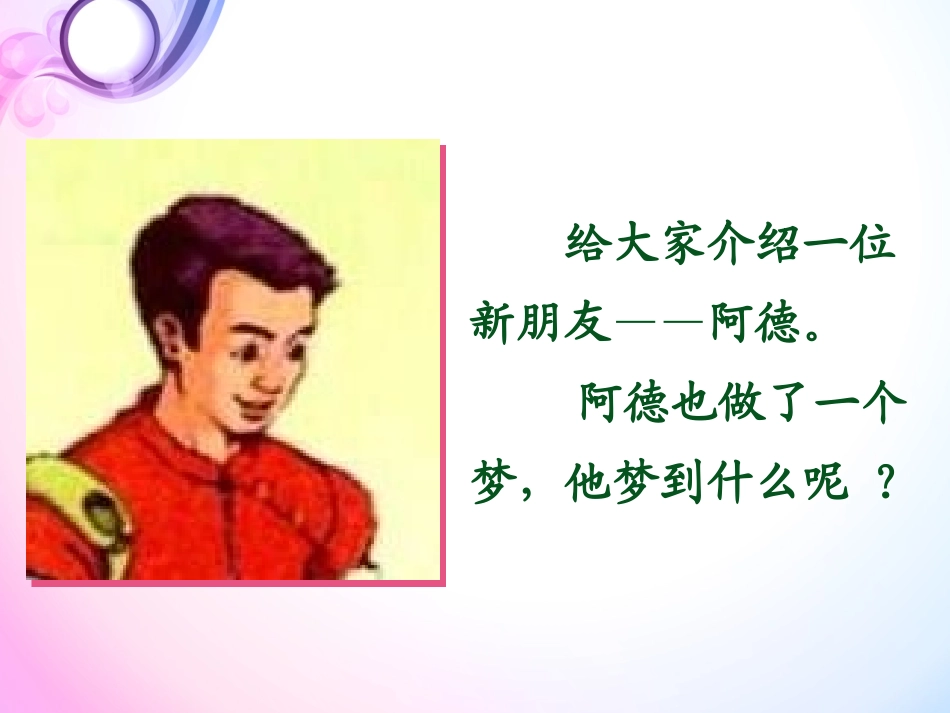 给大家介绍一位新朋友——阿德。

阿德也做了一个梦，他梦到什么呢 ？